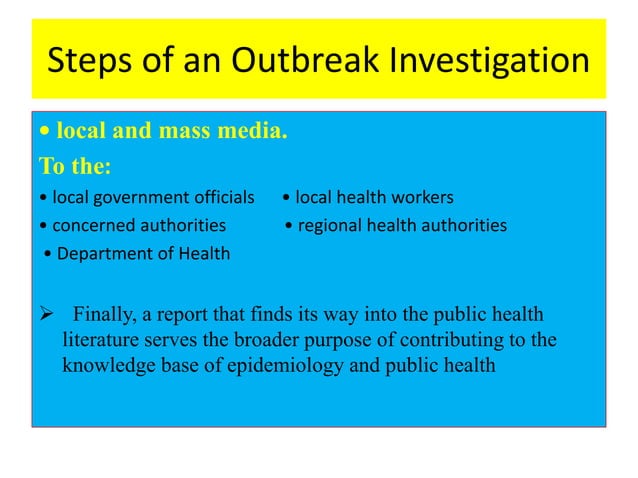 Steps of an Outbreak Investigation

• local and mass media.

To the:

• local government officials • local health workers

• concerned authorities • regional health authorities

• Department of Health

➢ Finally, a report that finds its way into the public health literature serves the broader purpose of contributing to the knowledge base of epidemiology and public health